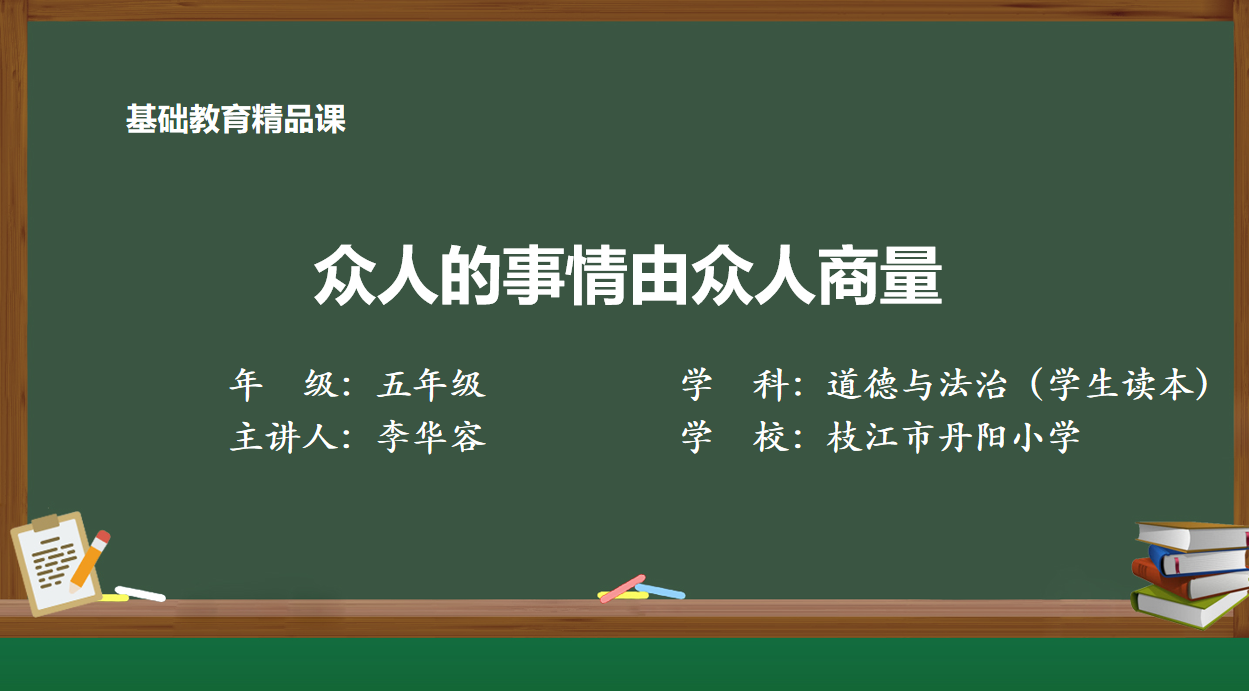 基础教育精品课

众人的事情由众人商量

年　级：五年级

主讲人：李华容

学　科：道德与法治（学生读本）

学　校：枝江市丹阳小学